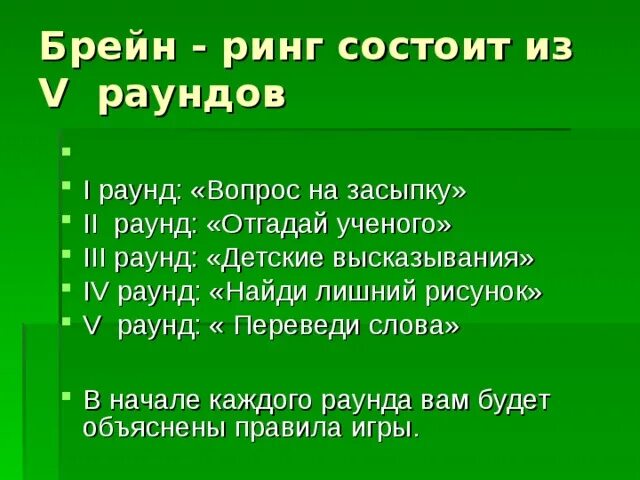 Брейн - ринг состоит из V раундов

I раунд: «Вопрос на засыпку»
II раунд: «Отгадай ученого»
III раунд: «Детские высказывания»
IV раунд: «Найди лишний рисунок»
V раунд: « Переведи слова»

В начале каждого раунда вам будет объяснены правила игры.